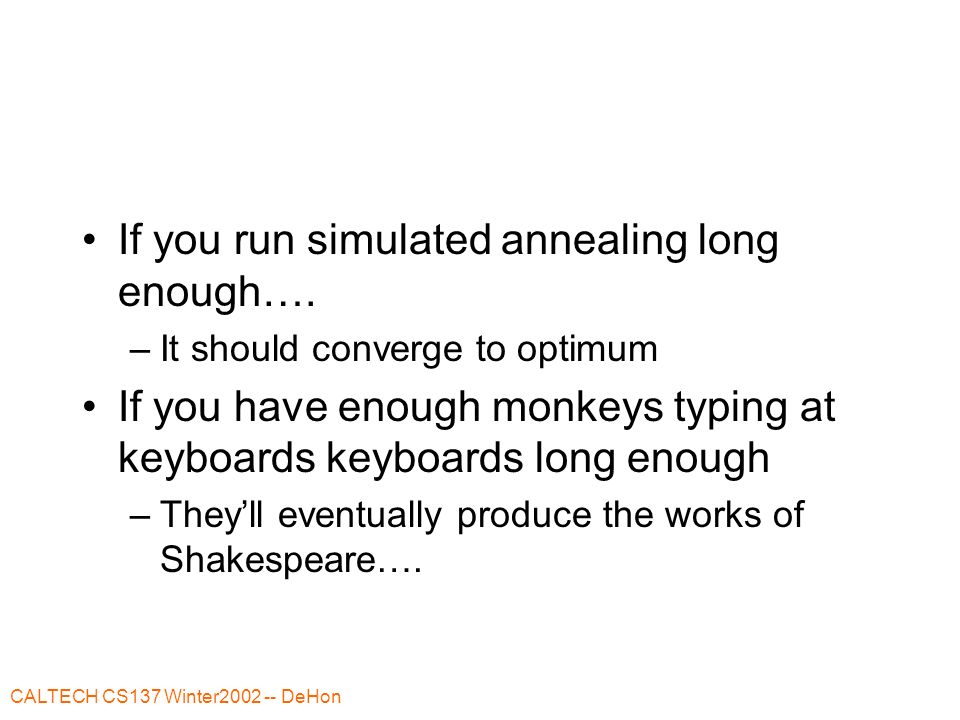 • If you run simulated annealing long enough….
– It should converge to optimum
• If you have enough monkeys typing at keyboards keyboards long enough
– They'll eventually produce the works of Shakespeare….

CALTECH CS137 Winter2002 -- DeHon